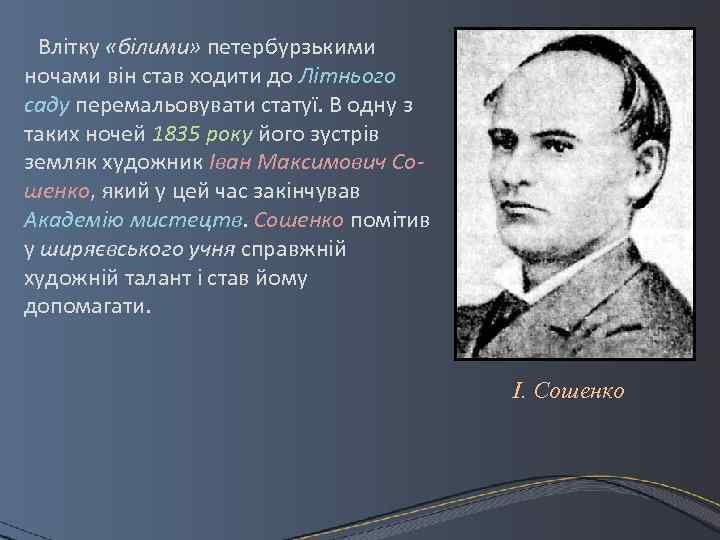 Влітку «білими» петербурзькими ночами він став ходити до Літнього саду перемальовувати статуї. В одну з таких ночей 1835 року його зустрів земляк художник Іван Максимович Сошенко, який у цей час закінчував Академію мистецтв. Сошенко помітив у ширяєвського учня справжній художній талант і став йому допомагати.

І. Сошенко